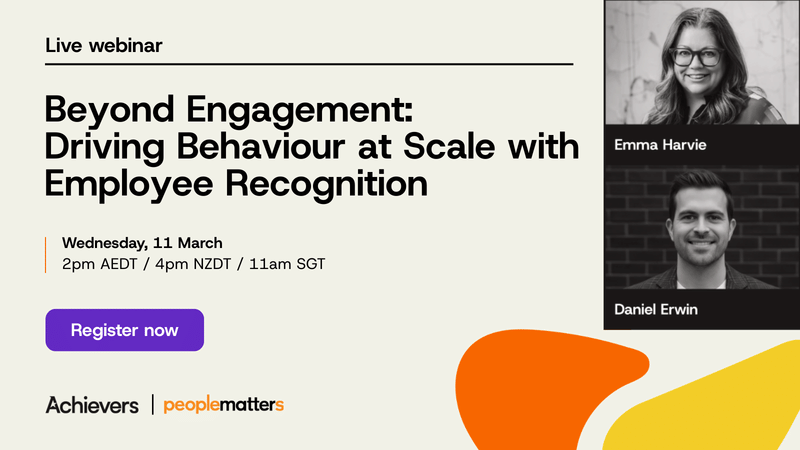 Live webinar

Beyond Engagement: Driving Behaviour at Scale with Employee Recognition

Wednesday, 11 March
2pm AEDT / 4pm NZDT / 11am SGT

Register now

Achievers | peoplematters

Emma Harvie

Daniel Erwin